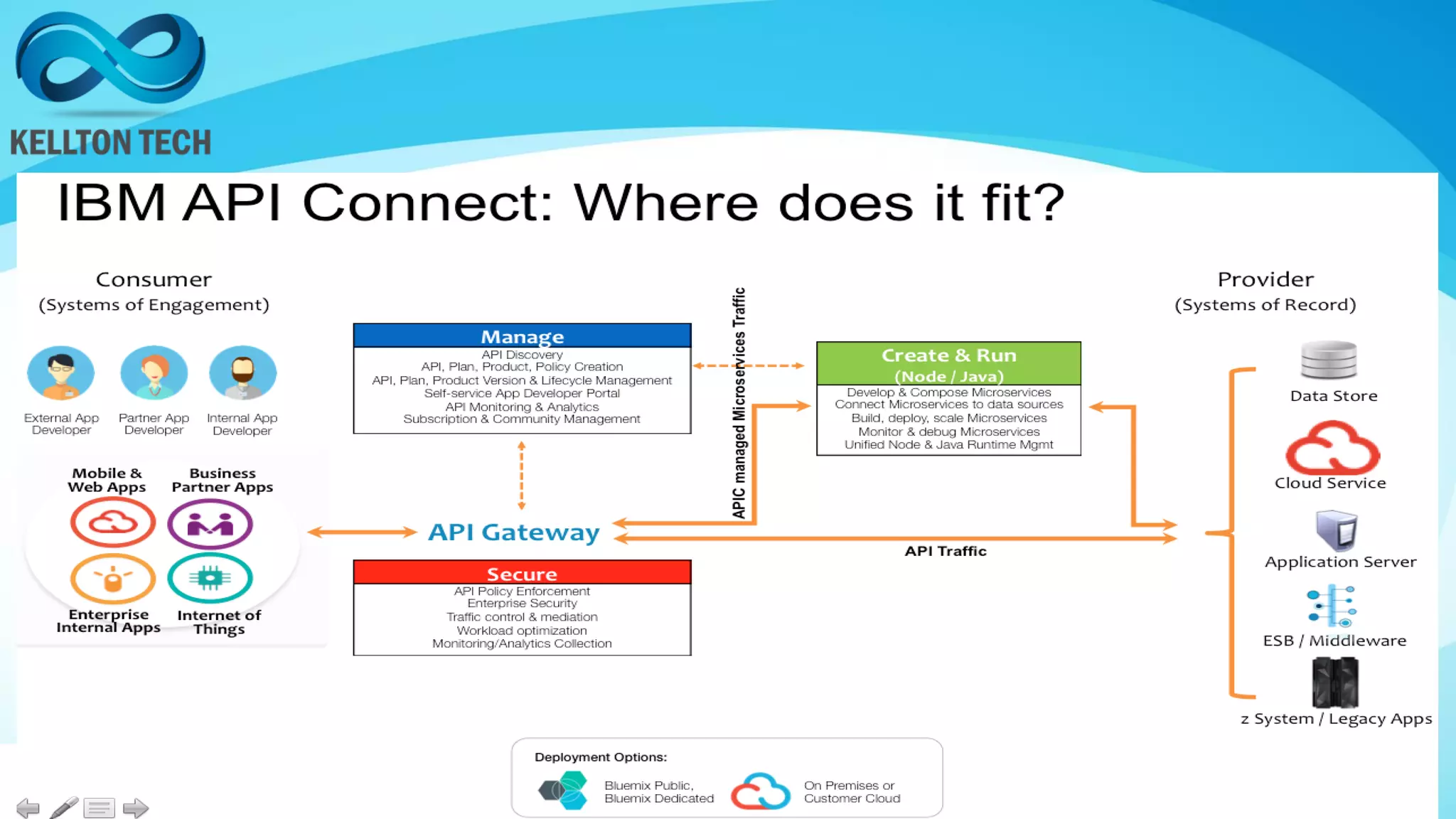 KELLTON TECH

IBM API Connect: Where does it fit?

Consumer
(Systems of Engagement)

External App Developer

Partner App Developer

Internal App Developer

Mobile & Web Apps

Business Partner Apps

Enterprise Internal Apps

Internet of Things

Manage
API Discovery
API, Plan, Product, Policy Creation
API, Plan, Product Version & Lifecycle Management
Self-service App Developer Portal
API Monitoring & Analytics
Subscription & Community Management

API Gateway

Secure
API Policy Enforcement
Enterprise Security
Traffic control & mediation
Workload optimization
Monitoring/Analytics Collection

APIC managed Microservices Traffic

Create & Run
(Node / Java)
Develop & Compose Microservices
Connect Microservices to data sources
Build, deploy, scale Microservices
Monitor & debug Microservices
Unified Node & Java Runtime Mgmt

API Traffic

Provider
(Systems of Record)

Data Store

Cloud Service

Application Server

ESB / Middleware

z System / Legacy Apps

Deployment Options:
Bluemix Public, Bluemix Dedicated
On Premises or Customer Cloud